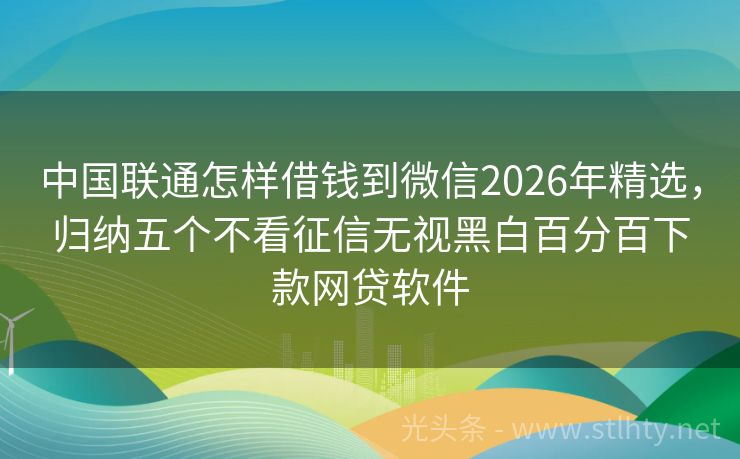 中国联通怎样借钱到微信2026年精选，归纳五个不看征信无视黑白百分百下款网贷软件

光头条 - www.stlhty.net